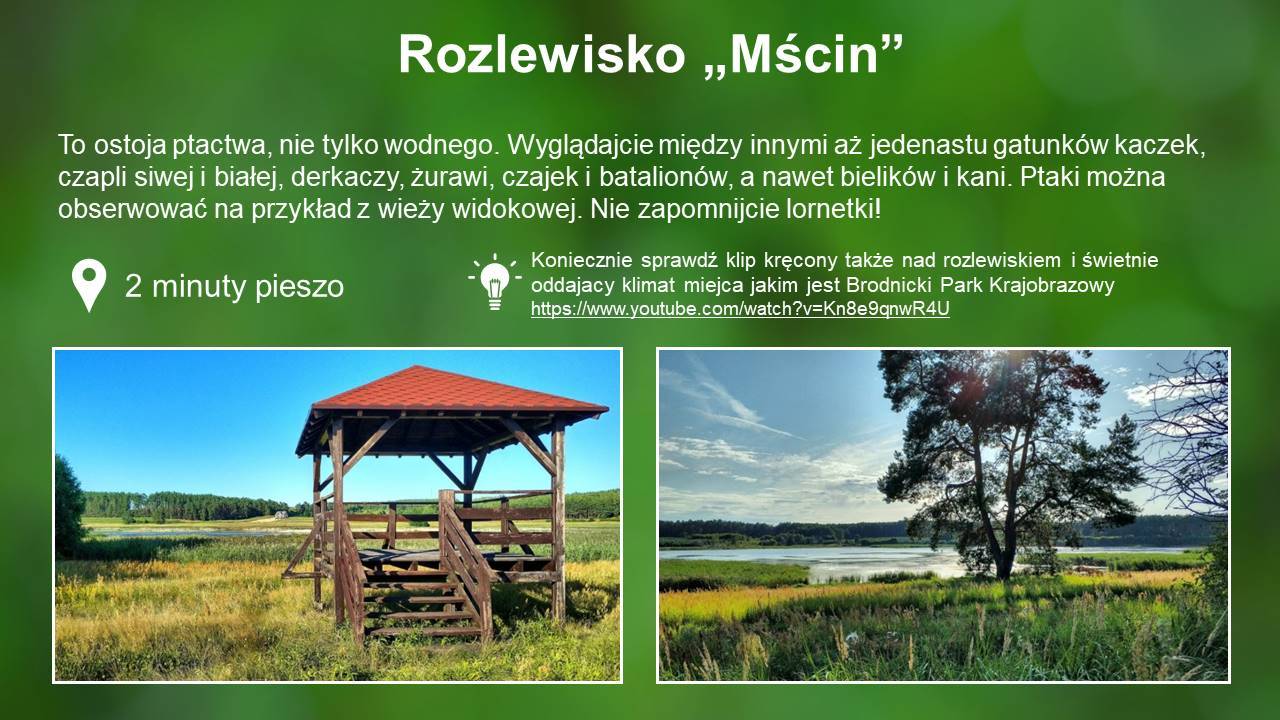 Rozlewisko „Mścin”

To ostoja ptactwa, nie tylko wodnego. Wyglądajcie między innymi aż jedenastu gatunków kaczek, czapli siwej i białej, derkaczy, żurawi, czajek i batalionów, a nawet bielików i kani. Ptaki można obserwować na przykład z wieży widokowej. Nie zapomnijcie lornetki!

2 minuty pieszo

Koniecznie sprawdź klip kręcony także nad rozlewiskiem i świetnie oddajacy klimat miejca jakim jest Brodnicki Park Krajobrazowy https://www.youtube.com/watch?v=Kn8e9qnwR4U